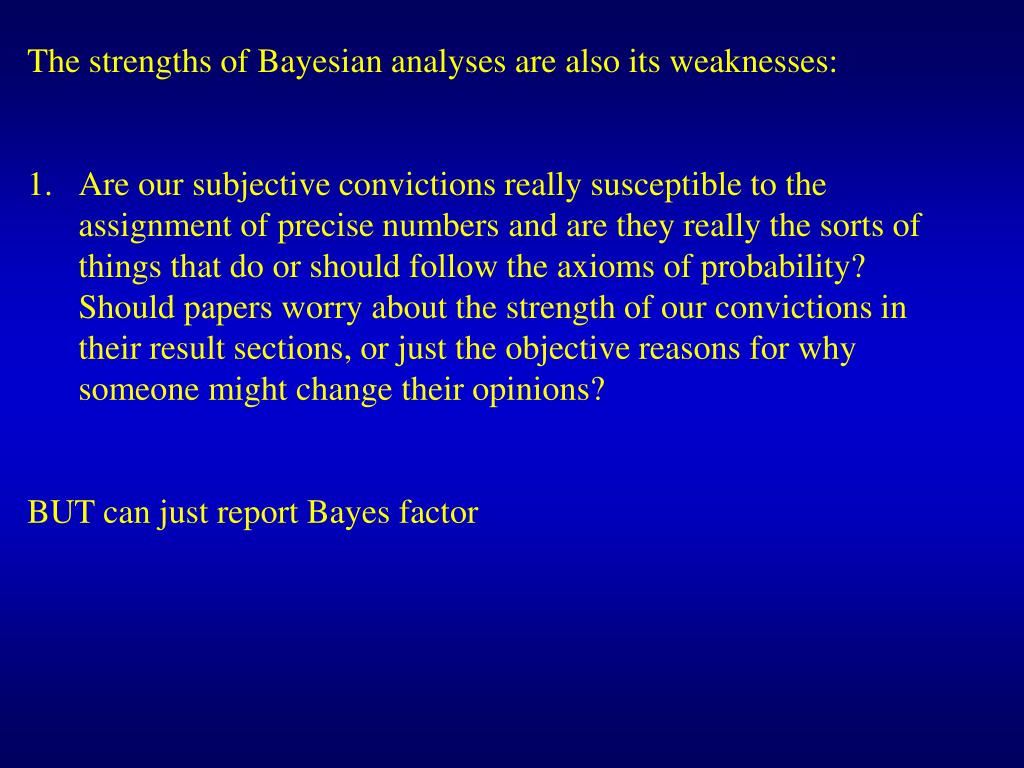 The strengths of Bayesian analyses are also its weaknesses:

1. Are our subjective convictions really susceptible to the assignment of precise numbers and are they really the sorts of things that do or should follow the axioms of probability? Should papers worry about the strength of our convictions in their result sections, or just the objective reasons for why someone might change their opinions?

BUT can just report Bayes factor